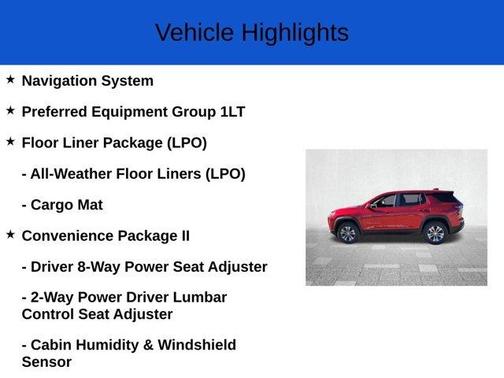 Vehicle Highlights

★ Navigation System

★ Preferred Equipment Group 1LT

★ Floor Liner Package (LPO)

- All-Weather Floor Liners (LPO)

- Cargo Mat

★ Convenience Package II

- Driver 8-Way Power Seat Adjuster

- 2-Way Power Driver Lumbar Control Seat Adjuster

- Cabin Humidity & Windshield Sensor